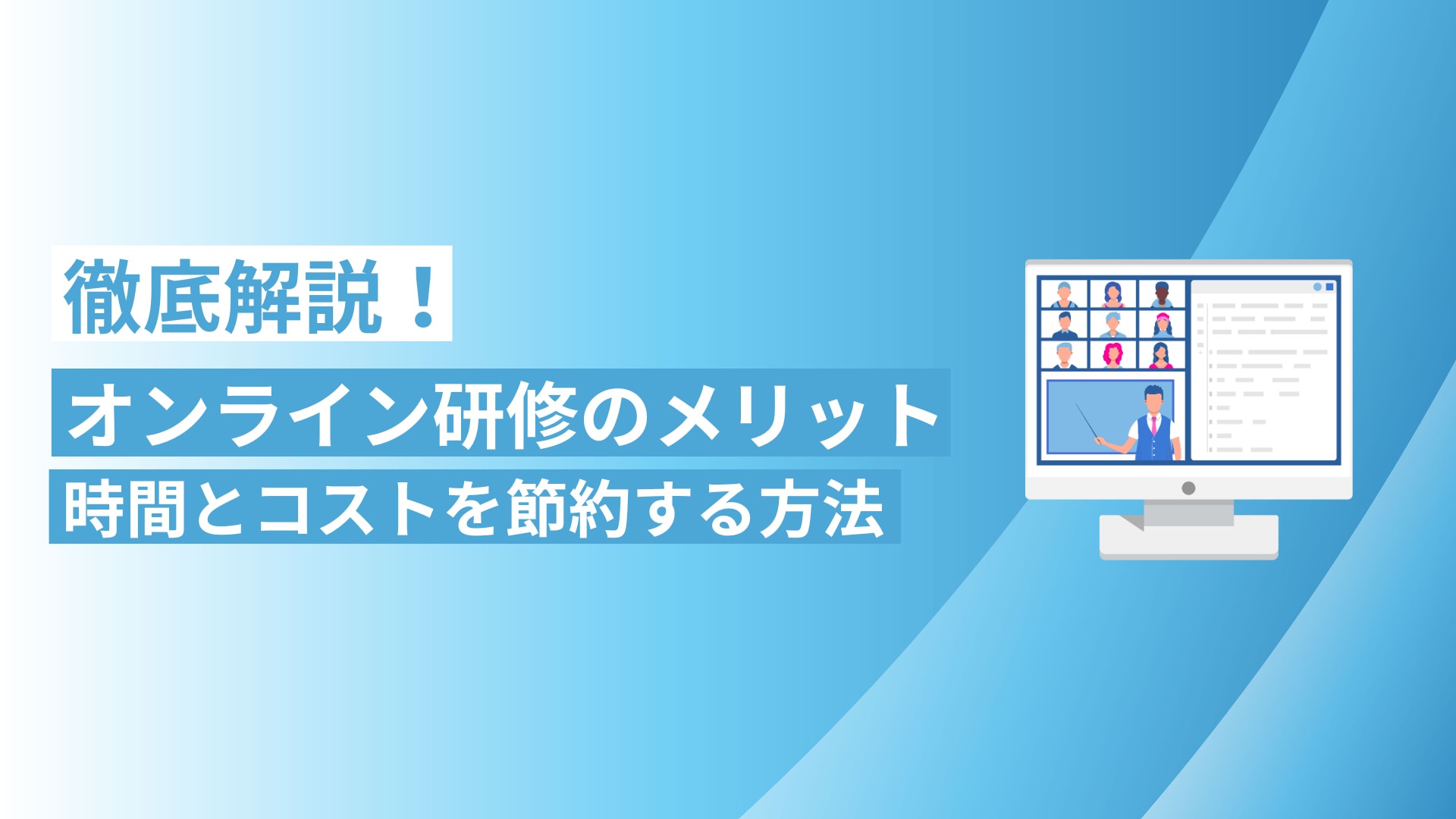 徹底解説！

オンライン研修のメリット

時間とコストを節約する方法